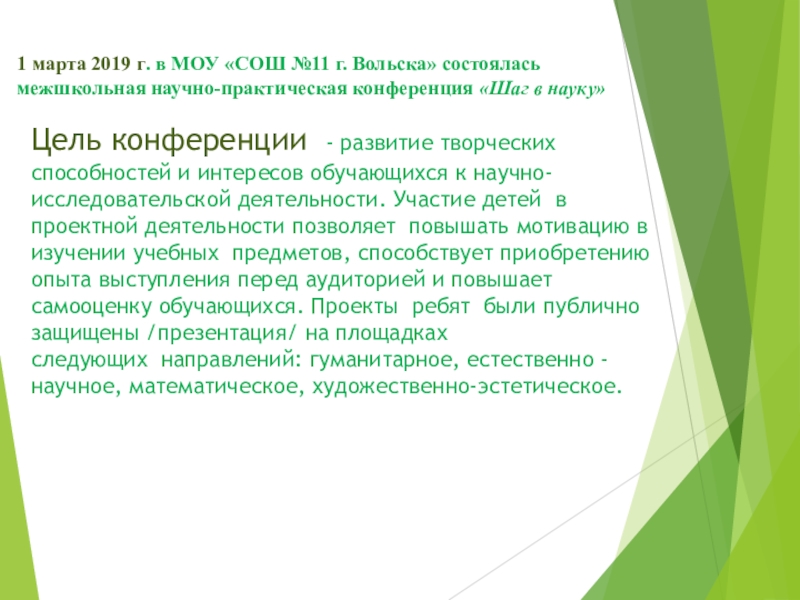 1 марта 2019 г. в МОУ «СОШ №11 г. Вольска» состоялась межшкольная научно-практическая конференция «Шаг в науку»

Цель конференции - развитие творческих способностей и интересов обучающихся к научно-исследовательской деятельности. Участие детей в проектной деятельности позволяет повышать мотивацию в изучении учебных предметов, способствует приобретению опыта выступления перед аудиторией и повышает самооценку обучающихся. Проекты ребят были публично защищены /презентация/ на площадках следующих направлений: гуманитарное, естественно - научное, математическое, художественно-эстетическое.